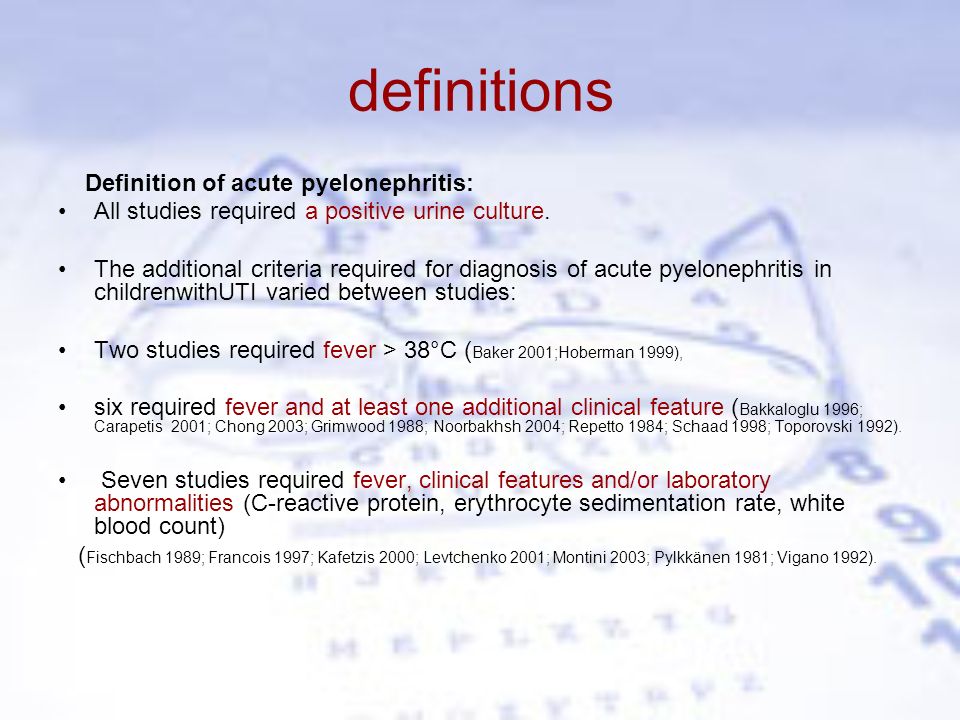 definitions

Definition of acute pyelonephritis:

• All studies required a positive urine culture.

• The additional criteria required for diagnosis of acute pyelonephritis in childrenwithUTI varied between studies:

• Two studies required fever > 38°C (Baker 2001;Hoberman 1999),

• six required fever and at least one additional clinical feature (Bakkaloglu 1996; Carapetis 2001; Chong 2003; Grimwood 1988; Noorbakhsh 2004; Repetto 1984; Schaad 1998; Toporovski 1992).

• Seven studies required fever, clinical features and/or laboratory abnormalities (C-reactive protein, erythrocyte sedimentation rate, white blood count)

(Fischbach 1989; Francois 1997; Kafetzis 2000; Levtchenko 2001; Montini 2003; Pylkkänen 1981; Vigano 1992).